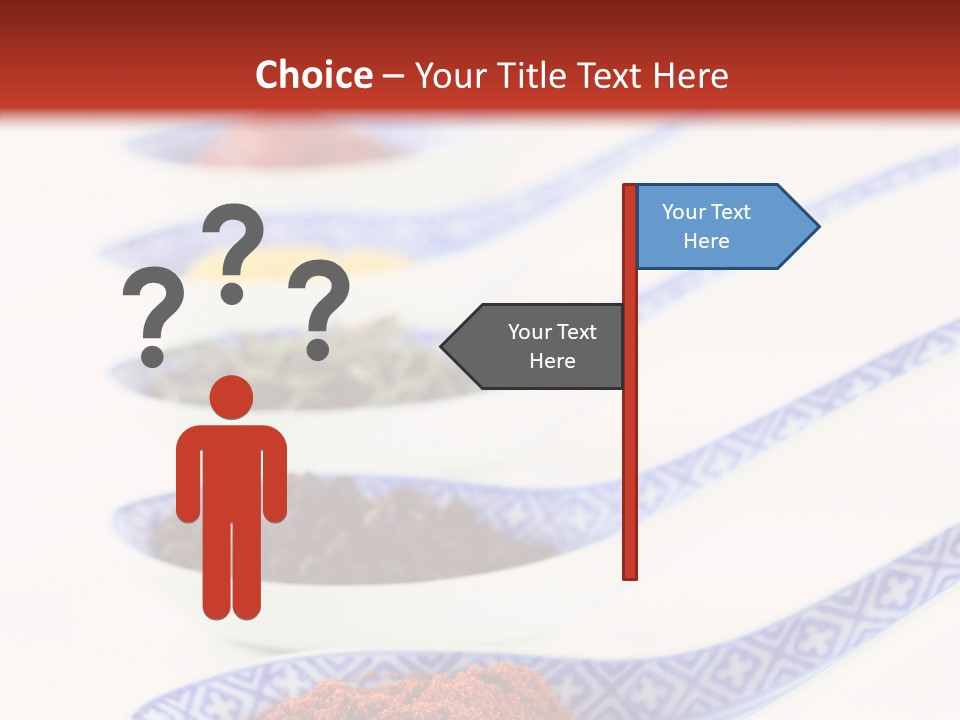 Choice – Your Title Text Here

? ? ?

Your Text Here

Your Text Here